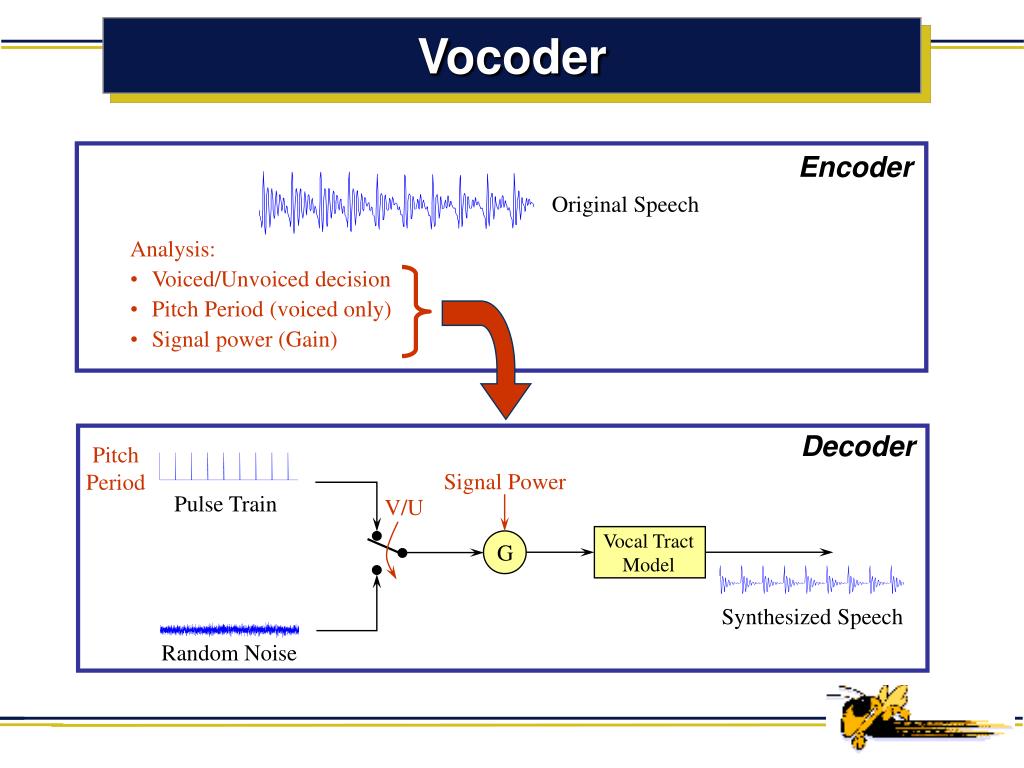 Vocoder

Encoder

Original Speech

Analysis:
• Voiced/Unvoiced decision
• Pitch Period (voiced only)
• Signal power (Gain)

Decoder

Pitch Period

Pulse Train

V/U

Signal Power

G

Vocal Tract Model

Synthesized Speech

Random Noise